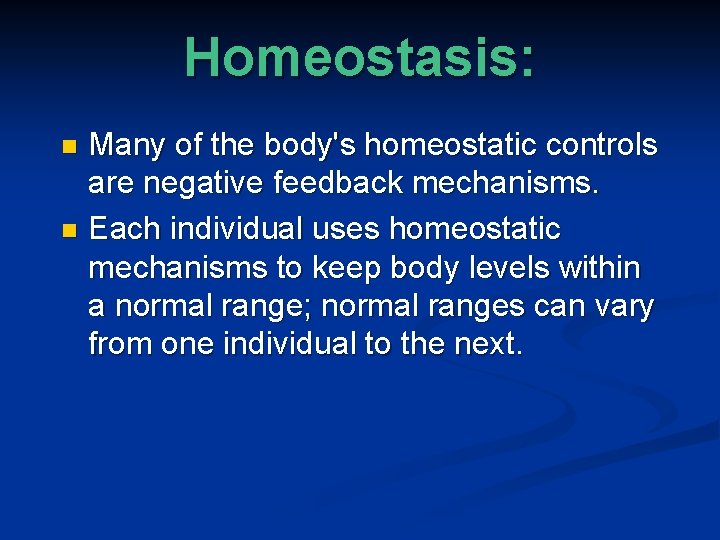 Homeostasis:

Many of the body's homeostatic controls are negative feedback mechanisms.

Each individual uses homeostatic mechanisms to keep body levels within a normal range; normal ranges can vary from one individual to the next.